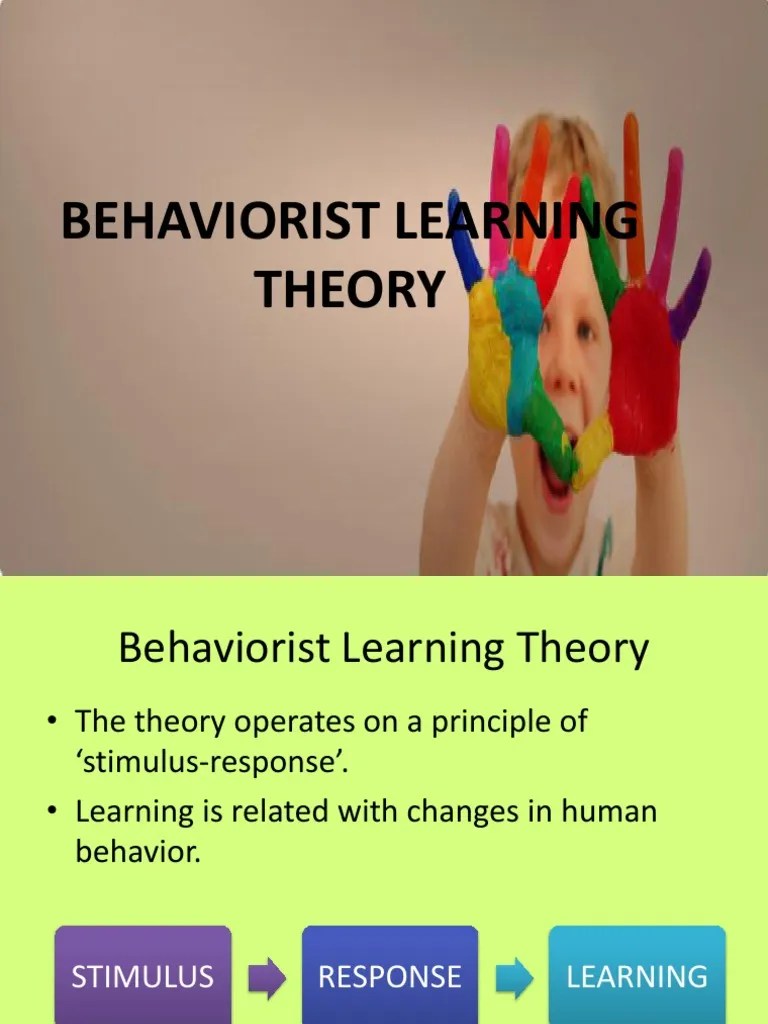 BEHAVIORIST LEARNING THEORY

Behaviorist Learning Theory

• The theory operates on a principle of ‘stimulus-response’.
• Learning is related with changes in human behavior.

STIMULUS

RESPONSE

LEARNING